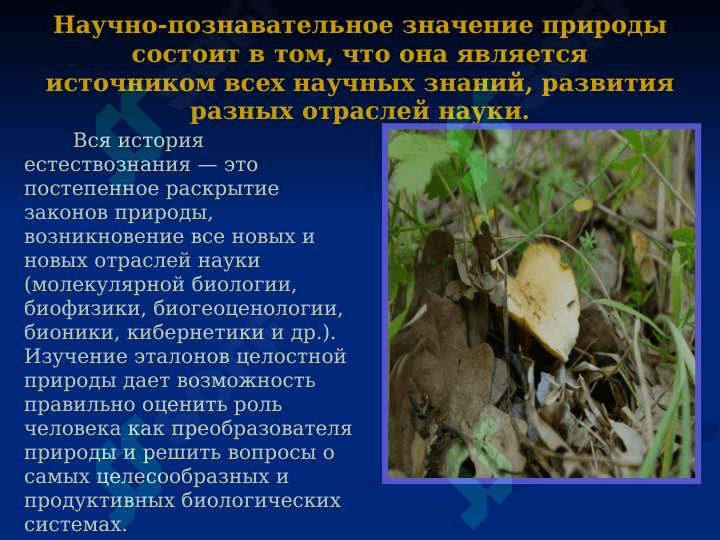 Научно-познавательное значение природы состоит в том, что она является источником всех научных знаний, развития разных отраслей науки.

Вся история естествознания — это постепенное раскрытие законов природы, возникновение все новых и новых отраслей науки (молекулярной биологии, биофизики, биогеоценологии, бионики, кибернетики и др.). Изучение эталонов целостной природы дает возможность правильно оценить роль человека как преобразователя природы и решить вопросы о самых целесообразных и продуктивных биологических системах.